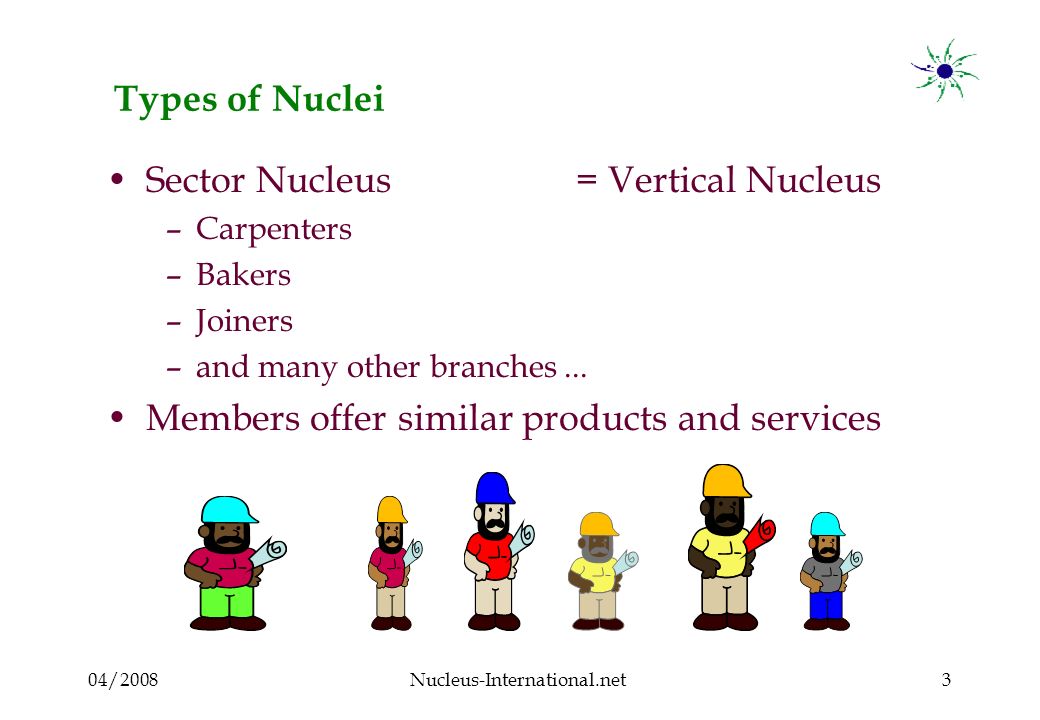 Types of Nuclei

• Sector Nucleus = Vertical Nucleus
– Carpenters
– Bakers
– Joiners
– and many other branches ...

• Members offer similar products and services

04/2008 Nucleus-International.net 3